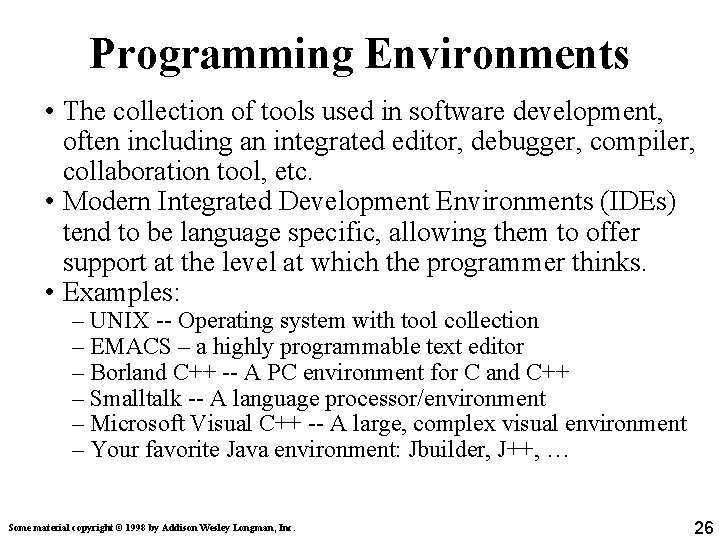 Programming Environments

• The collection of tools used in software development, often including an integrated editor, debugger, compiler, collaboration tool, etc.

• Modern Integrated Development Environments (IDEs) tend to be language specific, allowing them to offer support at the level at which the programmer thinks.

• Examples:
– UNIX -- Operating system with tool collection
– EMACS – a highly programmable text editor
– Borland C++ -- A PC environment for C and C++
– Smalltalk -- A language processor/environment
– Microsoft Visual C++ -- A large, complex visual environment
– Your favorite Java environment: Jbuilder, J++, …

Some material copyright © 1998 by Addison Wesley Longman, Inc.

26